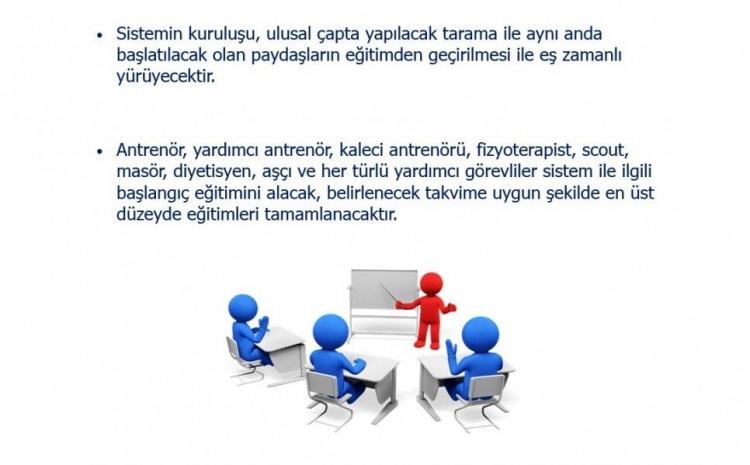 • Sistemin kuruluşu, ulusal çapta yapılacak tarama ile aynı anda başlatılacak olan paydaşların eğitimden geçirilmesi ile eş zamanlı yürüyecektir.

• Antrenör, yardımcı antrenör, kaleci antrenörü, fizyoterapist, scout, masör, diyetisyen, aşçı ve her türlü yardımcı görevliler sistem ile ilgili başlangıç eğitimini alacak, belirlenecek takvime uygun şekilde en üst düzeyde eğitimleri tamamlanacaktır.